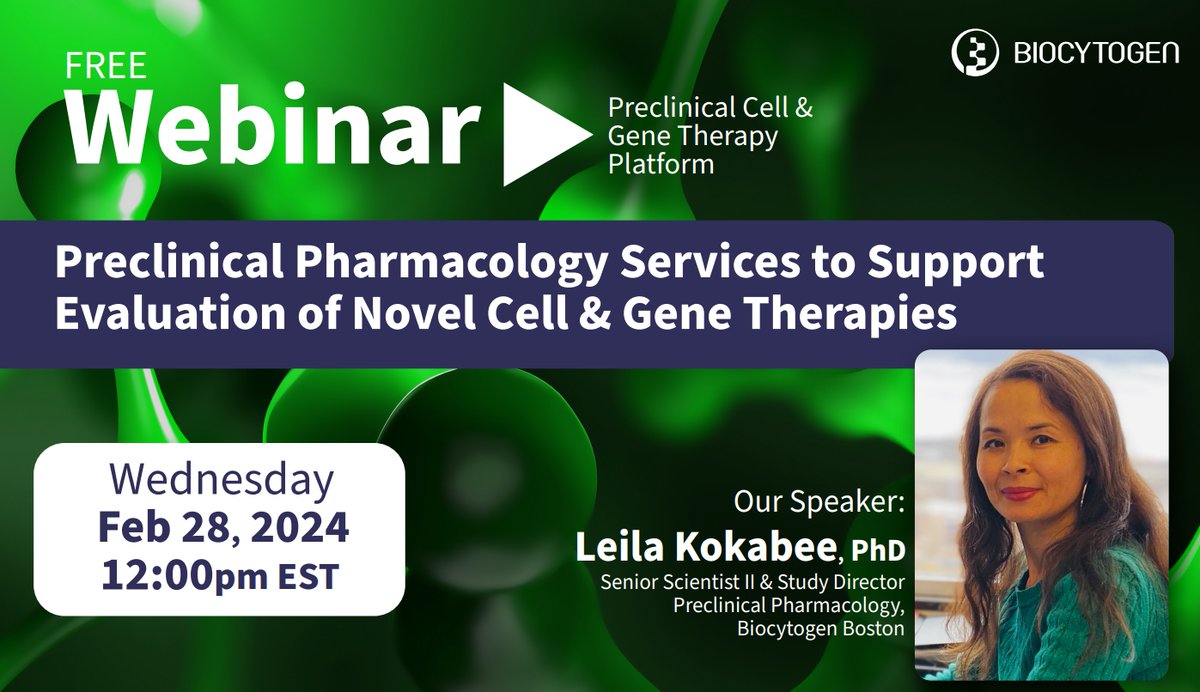 FREE
Webinar

Preclinical Cell & Gene Therapy Platform

BIOCYTOGEN

Preclinical Pharmacology Services to Support Evaluation of Novel Cell & Gene Therapies

Wednesday
Feb 28, 2024
12:00pm EST

Our Speaker:
Leila Kokabee, PhD
Senior Scientist II & Study Director
Preclinical Pharmacology,
Biocytogen Boston